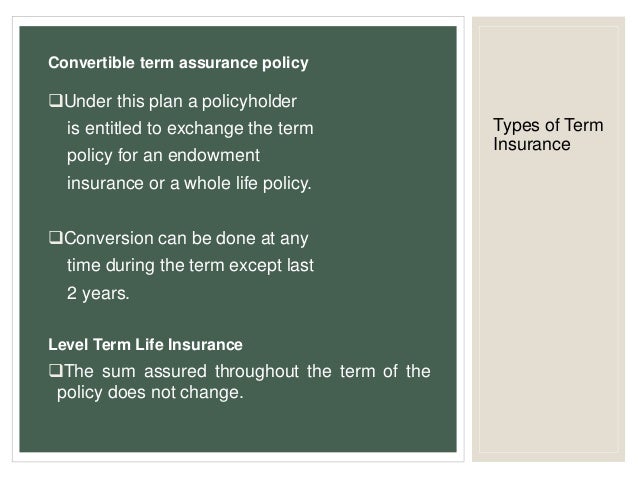 Convertible term assurance policy

❑Under this plan a policyholder is entitled to exchange the term policy for an endowment insurance or a whole life policy.

❑Conversion can be done at any time during the term except last 2 years.

Level Term Life Insurance

❑The sum assured throughout the term of the policy does not change.

Types of Term Insurance